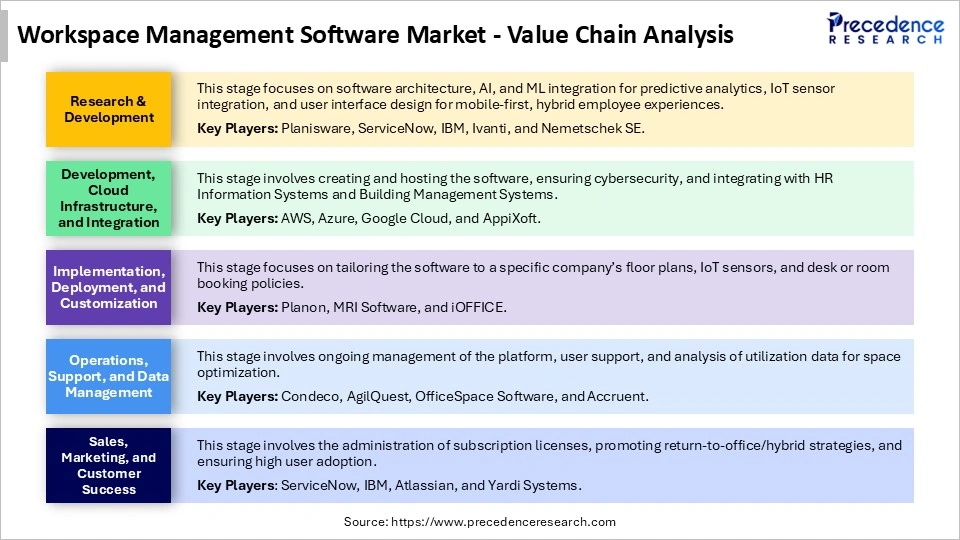 Workspace Management Software Market - Value Chain Analysis

Precedence RESEARCH

Research & Development

This stage focuses on software architecture, AI, and ML integration for predictive analytics, IoT sensor integration, and user interface design for mobile-first, hybrid employee experiences.

Key Players: Planisware, ServiceNow, IBM, Ivanti, and Nemetschek SE.

Development, Cloud Infrastructure, and Integration

This stage involves creating and hosting the software, ensuring cybersecurity, and integrating with HR Information Systems and Building Management Systems.

Key Players: AWS, Azure, Google Cloud, and AppiXoft.

Implementation, Deployment, and Customization

This stage focuses on tailoring the software to a specific company's floor plans, IoT sensors, and desk or room booking policies.

Key Players: Planon, MRI Software, and iOFFICE.

Operations, Support, and Data Management

This stage involves ongoing management of the platform, user support, and analysis of utilization data for space optimization.

Key Players: Condeco, AgilQuest, OfficeSpace Software, and Accruent.

Sales, Marketing, and Customer Success

This stage involves the administration of subscription licenses, promoting return-to-office/hybrid strategies, and ensuring high user adoption.

Key Players: ServiceNow, IBM, Atlassian, and Yardi Systems.

Source: https://www.precedenceresearch.com